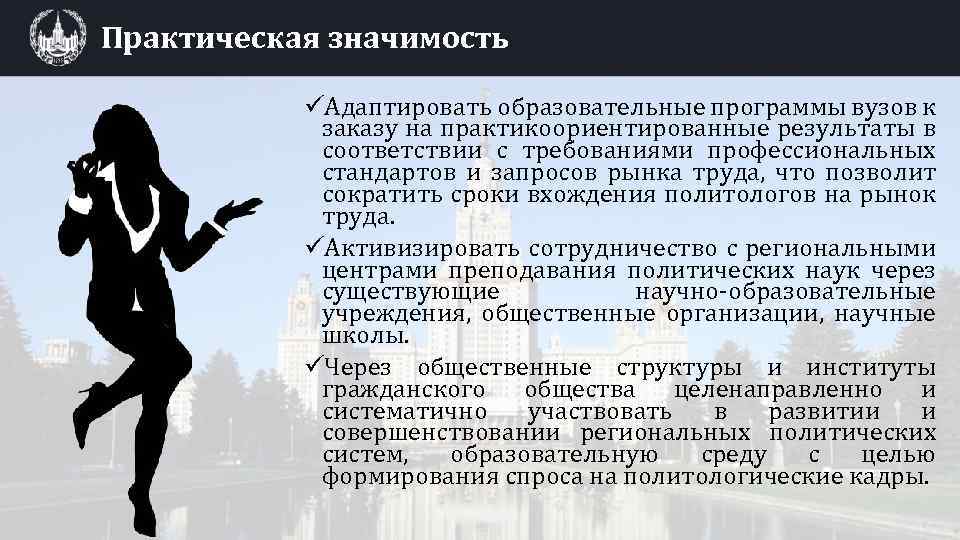 Практическая значимость

✓Адаптировать образовательные программы вузов к заказу на практикоориентированные результаты в соответствии с требованиями профессиональных стандартов и запросов рынка труда, что позволит сократить сроки вхождения политологов на рынок труда.

✓Активизировать сотрудничество с региональными центрами преподавания политических наук через существующие научно-образовательные учреждения, общественные организации, научные школы.

✓Через общественные структуры и институты гражданского общества целенаправленно и систематично участвовать в развитии и совершенствовании региональных политических систем, образовательную среду с целью формирования спроса на политологические кадры.